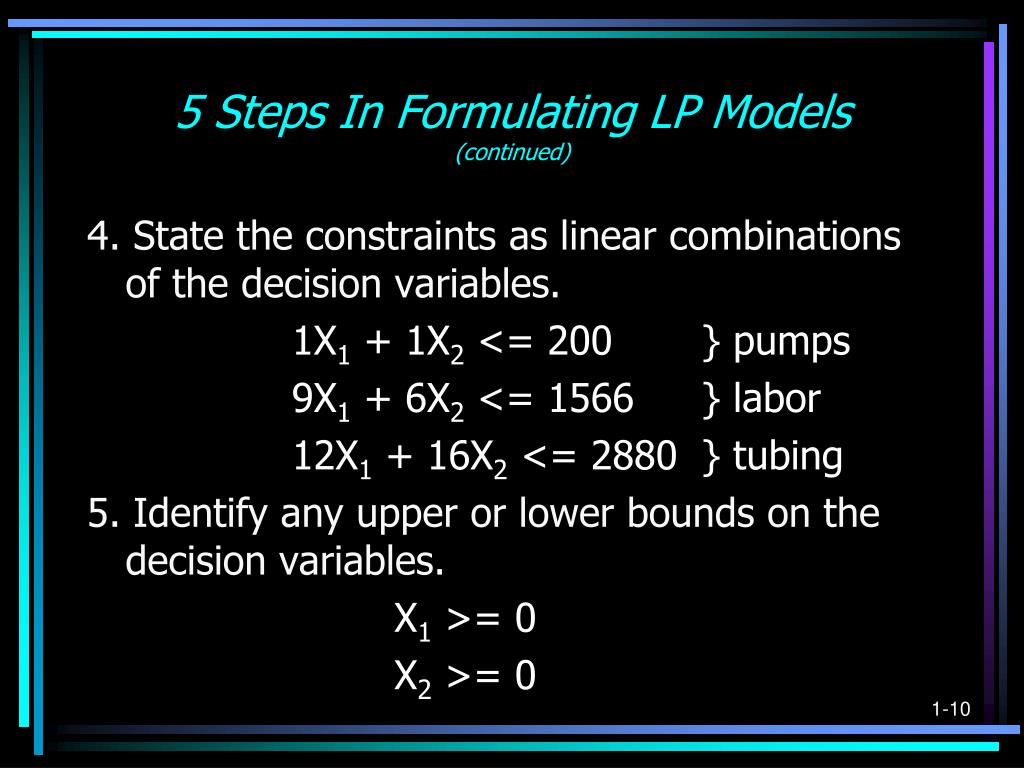 5 Steps In Formulating LP Models
(continued)

4. State the constraints as linear combinations of the decision variables.

$1X_1 + 1X_2 <= 200$ } pumps
$9X_1 + 6X_2 <= 1566$ } labor
$12X_1 + 16X_2 <= 2880$ } tubing

5. Identify any upper or lower bounds on the decision variables.

$X_1 >= 0$
$X_2 >= 0$

1-10